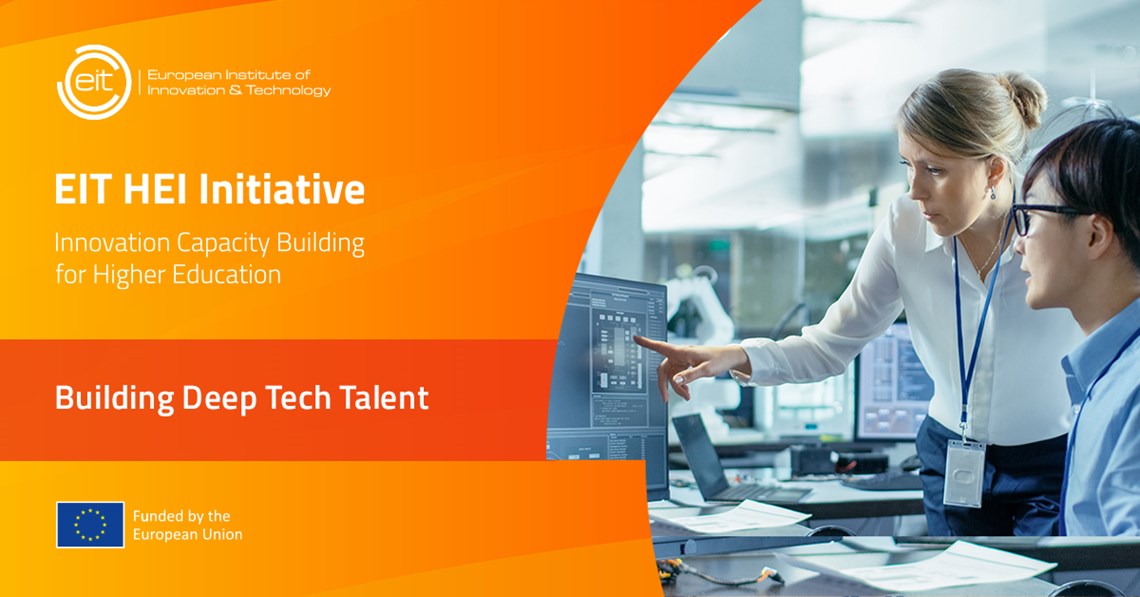 eit European Institute of Innovation & Technology

EIT HEI Initiative

Innovation Capacity Building for Higher Education

Building Deep Tech Talent

Funded by the European Union